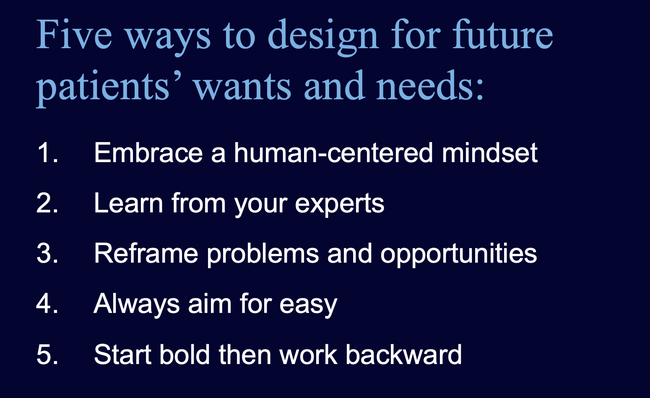 Five ways to design for future patients’ wants and needs:

1. Embrace a human-centered mindset
2. Learn from your experts
3. Reframe problems and opportunities
4. Always aim for easy
5. Start bold then work backward